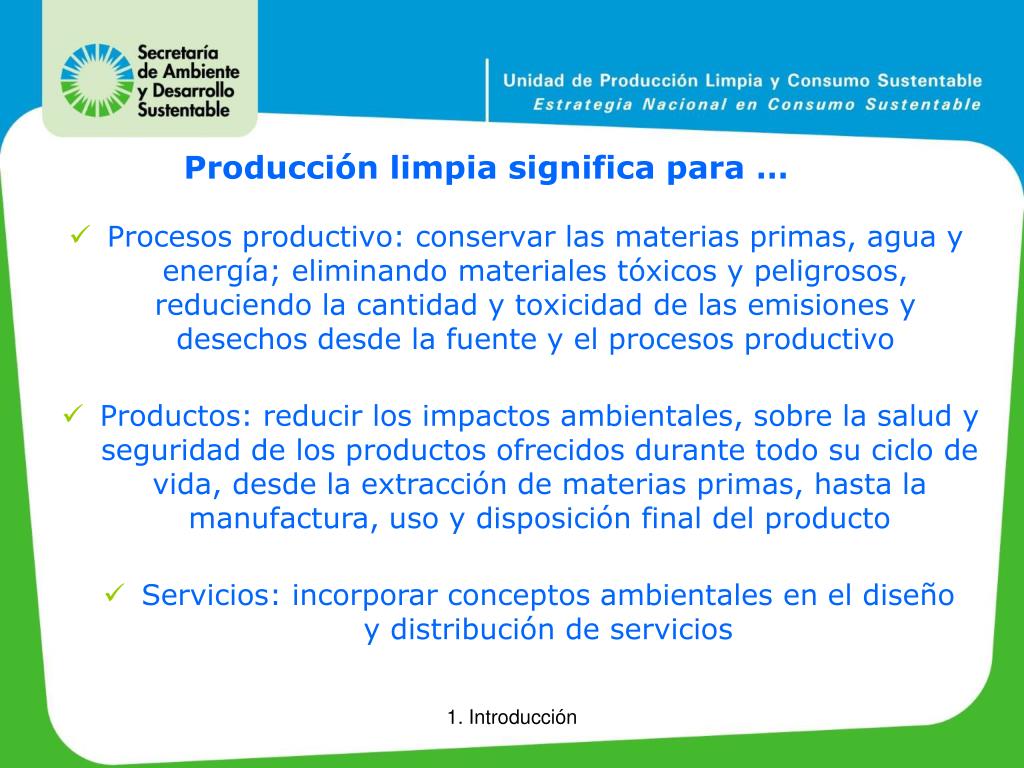 Secretaría de Ambiente y Desarrollo Sustentable

Unidad de Producción Limpia y Consumo Sustentable
Estrategia Nacional en Consumo Sustentable

Producción limpia significa para …

✓ Procesos productivo: conservar las materias primas, agua y energía; eliminando materiales tóxicos y peligrosos, reduciendo la cantidad y toxicidad de las emisiones y desechos desde la fuente y el procesos productivo

✓ Productos: reducir los impactos ambientales, sobre la salud y seguridad de los productos ofrecidos durante todo su ciclo de vida, desde la extracción de materias primas, hasta la manufactura, uso y disposición final del producto

✓ Servicios: incorporar conceptos ambientales en el diseño y distribución de servicios

1. Introducción